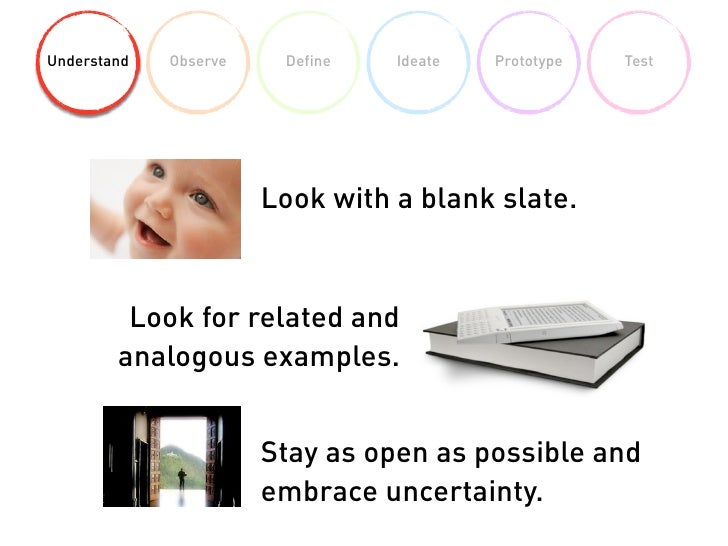 Understand Observe Define Ideate Prototype Test

Look with a blank slate.

Look for related and analogous examples.

Stay as open as possible and embrace uncertainty.